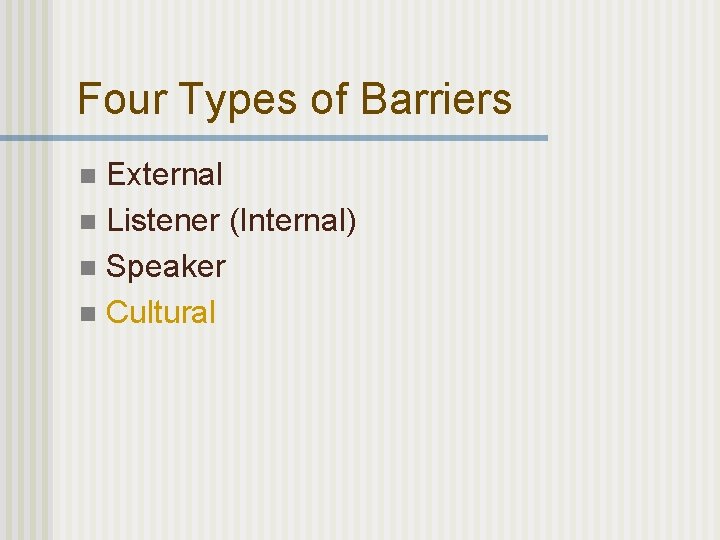 Four Types of Barriers

- External
- Listener (Internal)
- Speaker
- Cultural